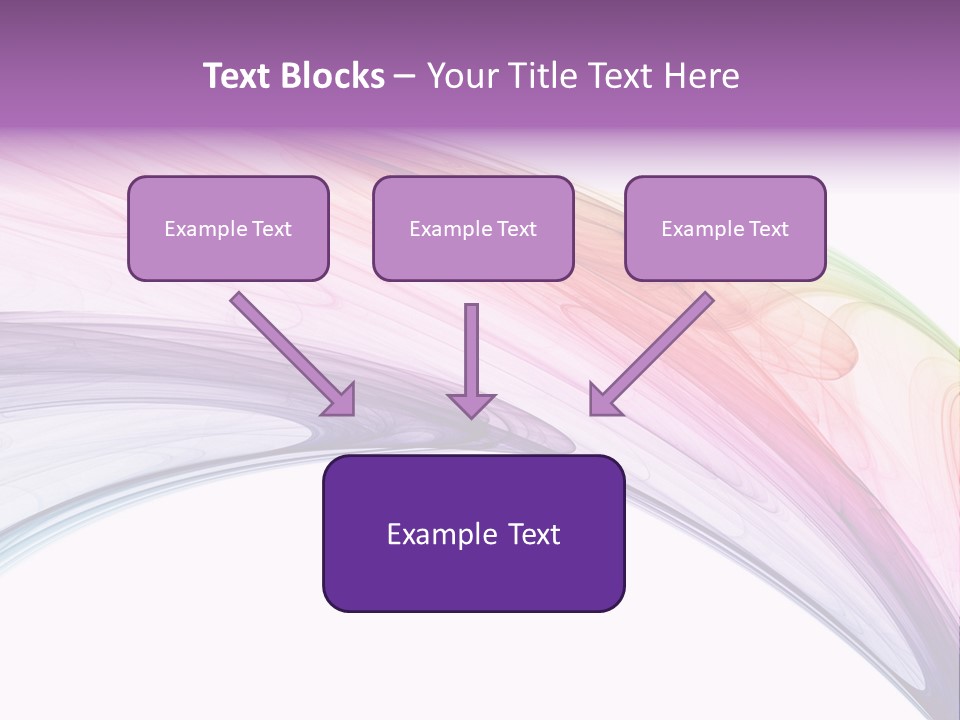 Text Blocks – Your Title Text Here

Example Text

Example Text

Example Text

Example Text